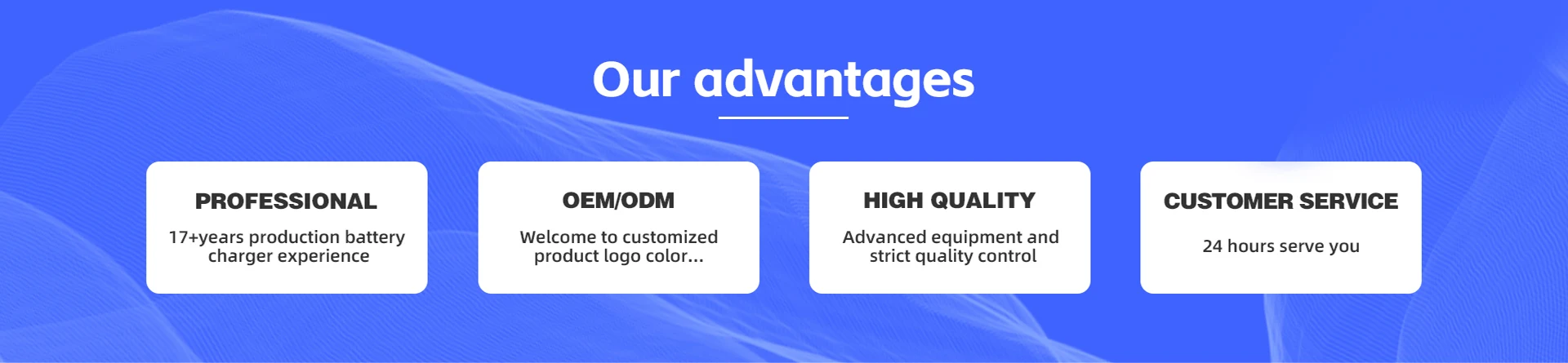 Our advantages

PROFESSIONAL

17+years production battery charger experience

OEM/ODM

Welcome to customized product logo color...

HIGH QUALITY

Advanced equipment and strict quality control

CUSTOMER SERVICE

24 hours serve you